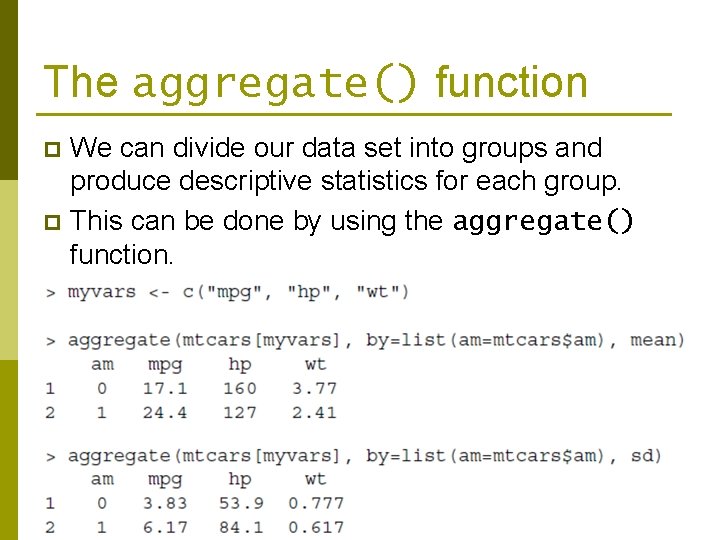 The aggregate() function

We can divide our data set into groups and produce descriptive statistics for each group.

This can be done by using the aggregate() function.

> myvars <- c("mpg", "hp", "wt")

> aggregate(mtcars[myvars], by=list(am=mtcars$am), mean)

|   | am | mpg | hp | wt |
|---|---|---|---|---|
| 1 | 0 | 17.1 | 160 | 3.77 |
| 2 | 1 | 24.4 | 127 | 2.41 |

> aggregate(mtcars[myvars], by=list(am=mtcars$am), sd)

|   | am | mpg | hp | wt |
|---|---|---|---|---|
| 1 | 0 | 3.83 | 53.9 | 0.777 |
| 2 | 1 | 6.17 | 84.1 | 0.617 |